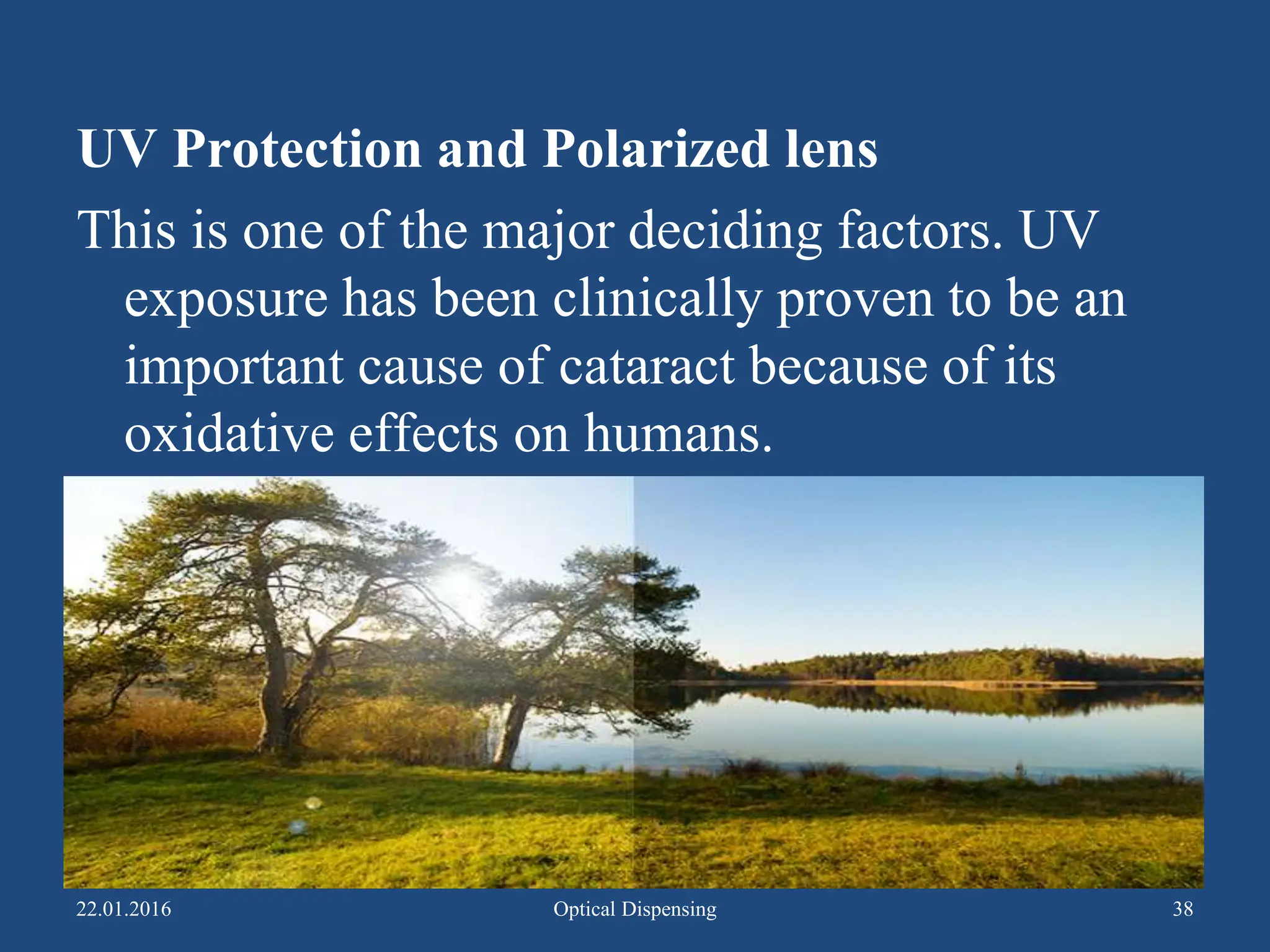 UV Protection and Polarized lens

This is one of the major deciding factors. UV exposure has been clinically proven to be an important cause of cataract because of its oxidative effects on humans.

22.01.2016

Optical Dispensing

38